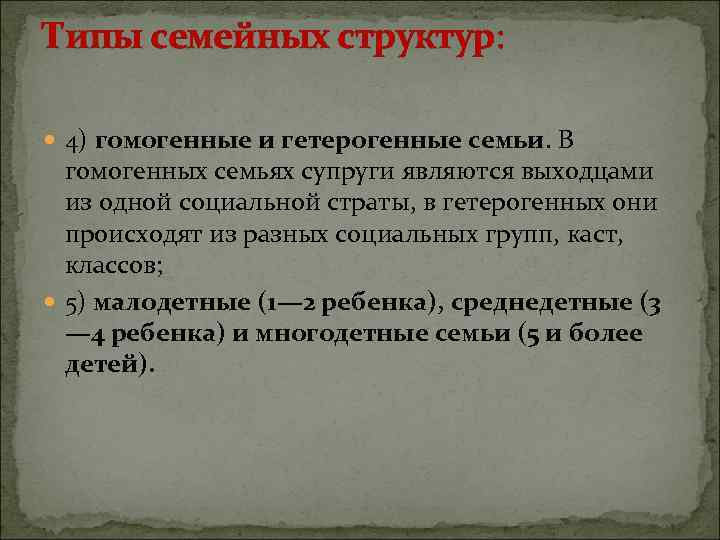 Типы семейных структур:

4) гомогенные и гетерогенные семьи. В гомогенных семьях супруги являются выходцами из одной социальной страты, в гетерогенных они происходят из разных социальных групп, каст, классов;

5) малодетные (1—2 ребенка), среднедетные (3—4 ребенка) и многодетные семьи (5 и более детей).